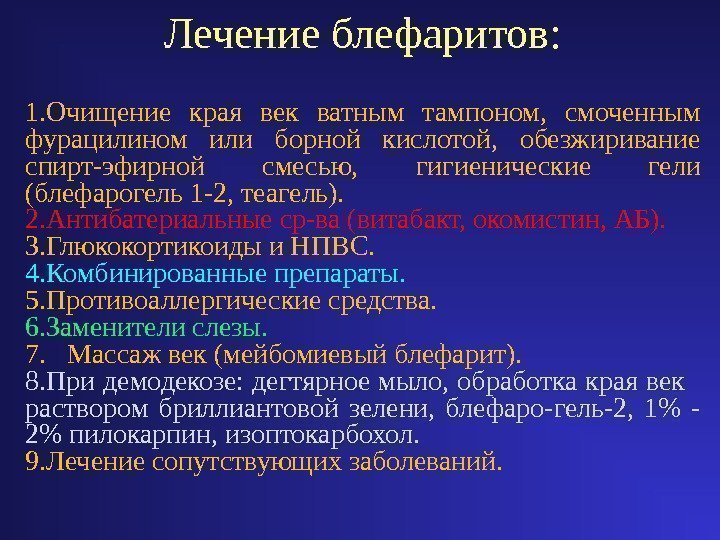 Лечение блефаритов:

1.Очищение края век ватным тампоном, смоченным фурацилином или борной кислотой, обезжиривание спирт-эфирной смесью, гигиенические гели (блефарогель 1-2, теагель).
2.Антибатериальные ср-ва (витабакт, окомистин, АБ).
3.Глюкокортикоиды и НПВС.
4.Комбинированные препараты.
5.Противоаллергические средства.
6.Заменители слезы.
7. Массаж век (мейбомиевый блефарит).
8.При демодекозе: дегтярное мыло, обработка края век раствором бриллиантовой зелени, блефаро-гель-2, 1% - 2% пилокарпин, изоптокарбохол.
9.Лечение сопутствующих заболеваний.